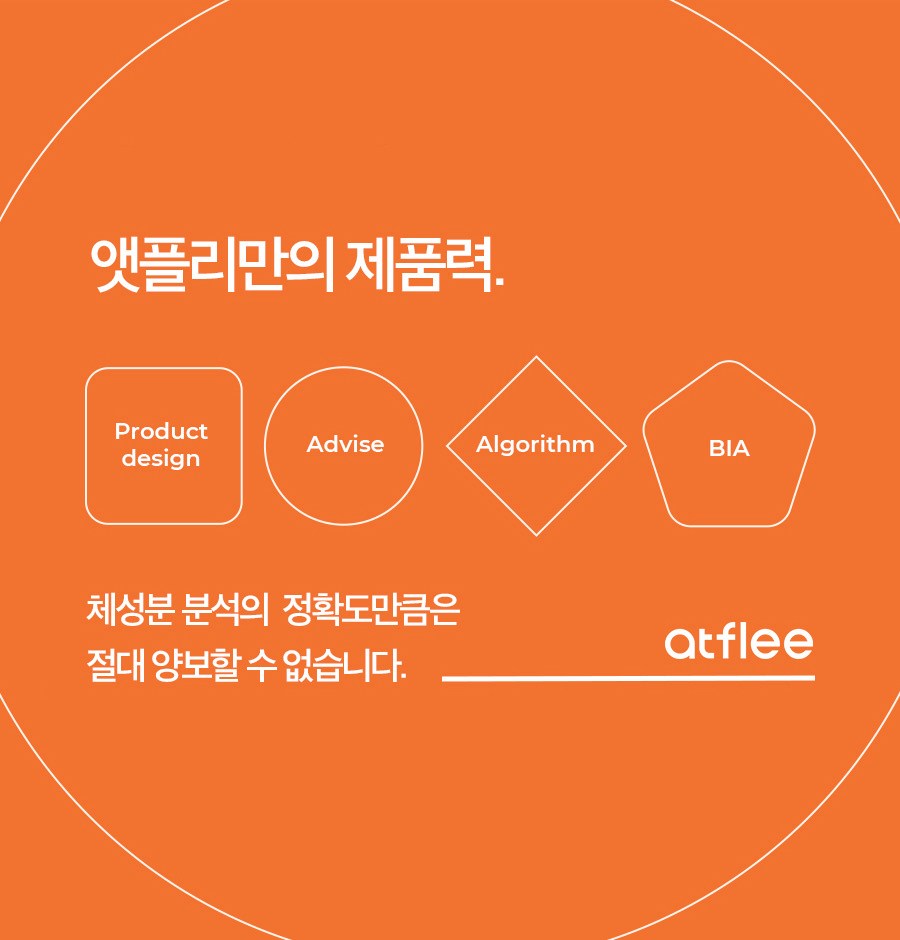 앳플리만의 제품력.

Product design

Advise

Algorithm

BIA

체성분 분석의 정확도만큼은 절대 양보할 수 없습니다.

atflee